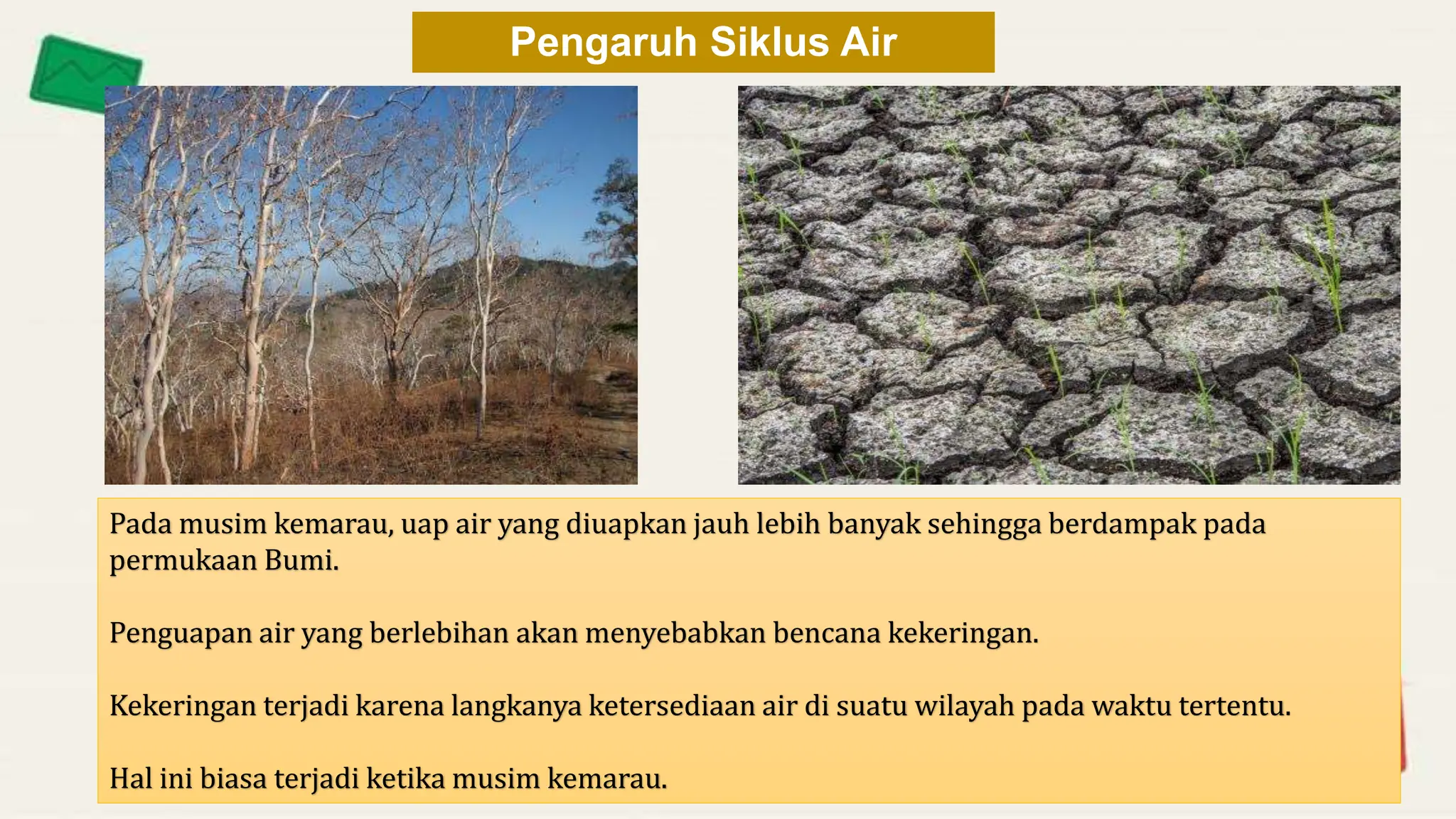 Pengaruh Siklus Air

Pada musim kemarau, uap air yang diuapkan jauh lebih banyak sehingga berdampak pada permukaan Bumi.

Penguapan air yang berlebihan akan menyebabkan bencana kekeringan.

Kekeringan terjadi karena langkanya ketersediaan air di suatu wilayah pada waktu tertentu.

Hal ini biasa terjadi ketika musim kemarau.